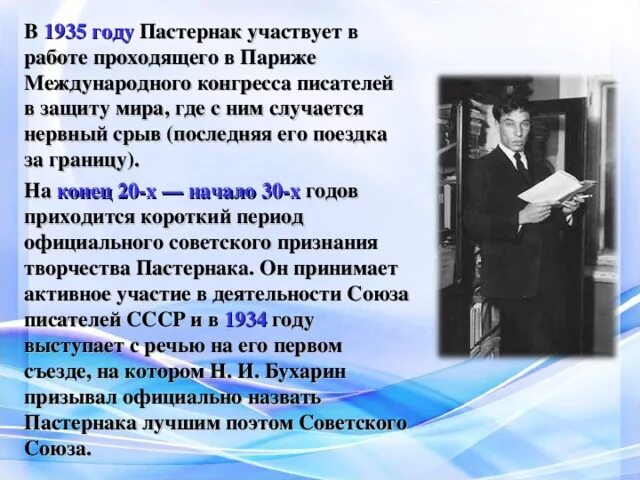 В 1935 году Пастернак участвует в работе проходящего в Париже Международного конгресса писателей в защиту мира, где с ним случается нервный срыв (последняя его поездка за границу).

На конец 20-х — начало 30-х годов приходится короткий период официального советского признания творчества Пастернака. Он принимает активное участие в деятельности Союза писателей СССР и в 1934 году выступает с речью на его первом съезде, на котором Н. И. Бухарин призывал официально назвать Пастернака лучшим поэтом Советского Союза.